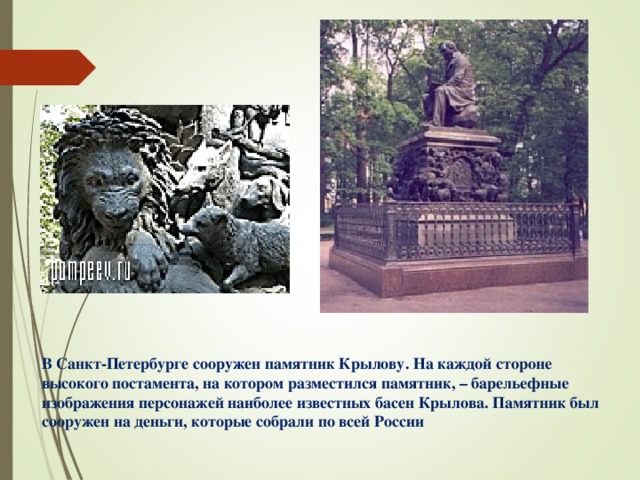 pompeev.ru

В Санкт-Петербурге сооружен памятник Крылову. На каждой стороне высокого постамента, на котором разместился памятник, – барельефные изображения персонажей наиболее известных басен Крылова. Памятник был сооружен на деньги, которые собрали по всей России